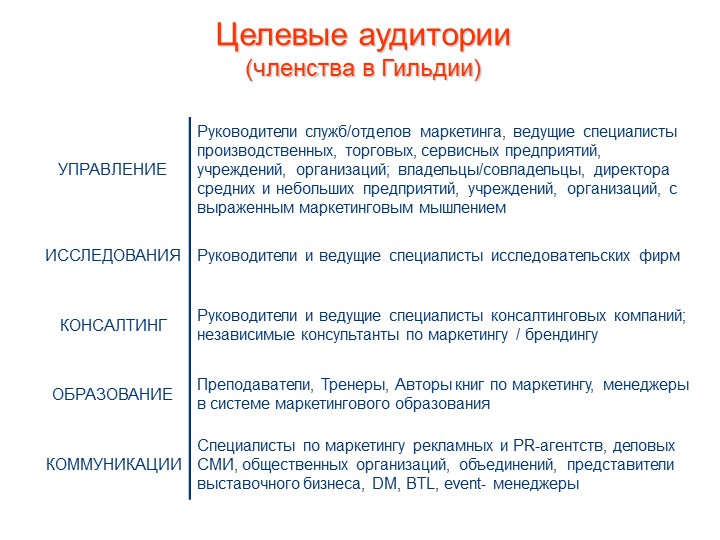 Целевые аудитории
(членства в Гильдии)

| | |
|---|---|
| УПРАВЛЕНИЕ | Руководители служб/отделов маркетинга, ведущие специалисты производственных, торговых, сервисных предприятий, учреждений, организаций; владельцы/совладельцы, директора средних и небольших предприятий, учреждений, организаций, с выраженным маркетинговым мышлением |
| ИССЛЕДОВАНИЯ | Руководители и ведущие специалисты исследовательских фирм |
| КОНСАЛТИНГ | Руководители и ведущие специалисты консалтинговых компаний; независимые консультанты по маркетингу / брендингу |
| ОБРАЗОВАНИЕ | Преподаватели, Тренеры, Авторы книг по маркетингу, менеджеры в системе маркетингового образования |
| КОММУНИКАЦИИ | Специалисты по маркетингу рекламных и PR-агентств, деловых СМИ, общественных организаций, объединений, представители выставочного бизнеса, DM, BTL, event- менеджеры |